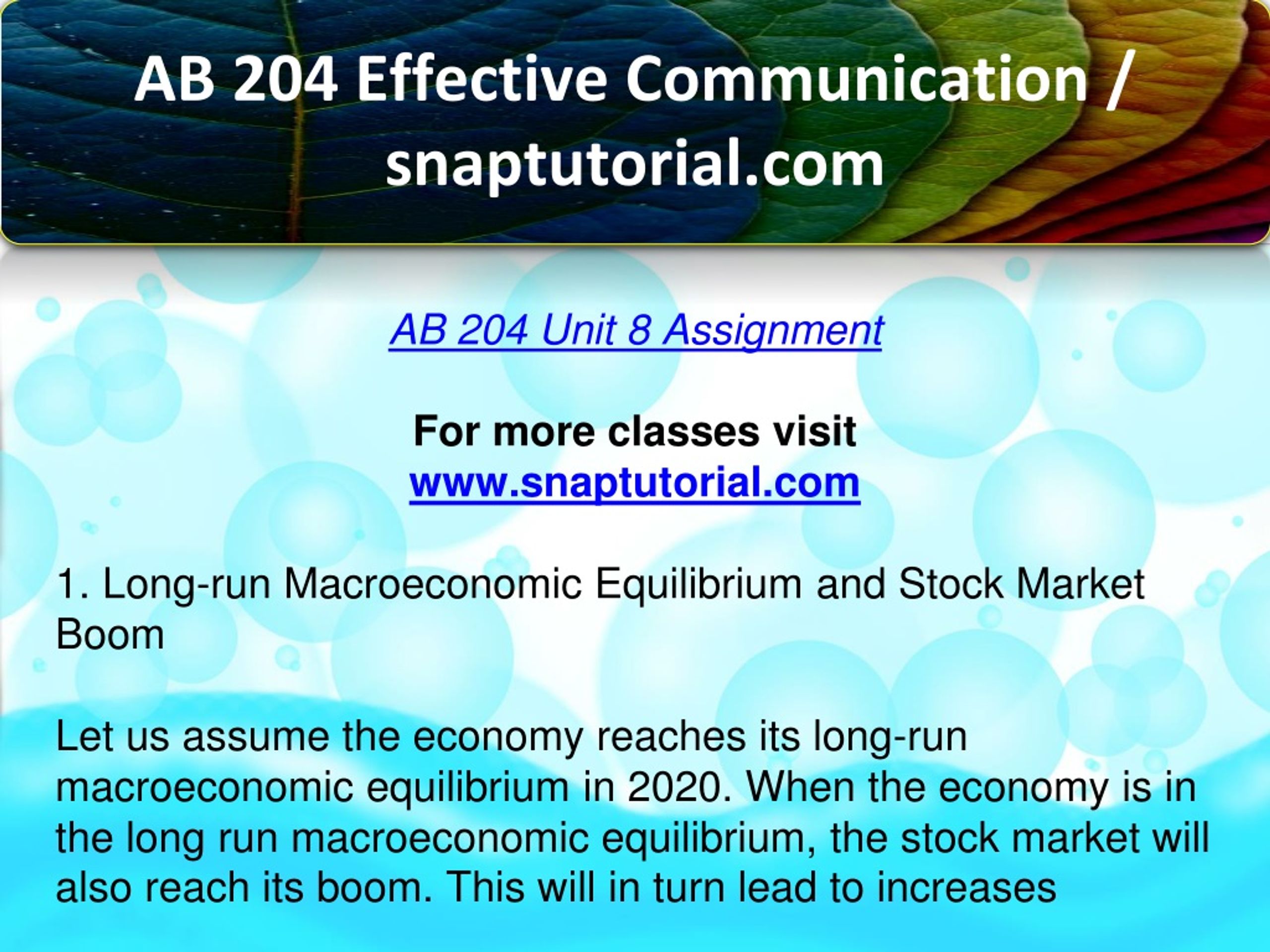 AB 204 Effective Communication / snaptutorial.com

AB 204 Unit 8 Assignment

For more classes visit
www.snaptutorial.com

1. Long-run Macroeconomic Equilibrium and Stock Market Boom

Let us assume the economy reaches its long-run macroeconomic equilibrium in 2020. When the economy is in the long run macroeconomic equilibrium, the stock market will also reach its boom. This will in turn lead to increases